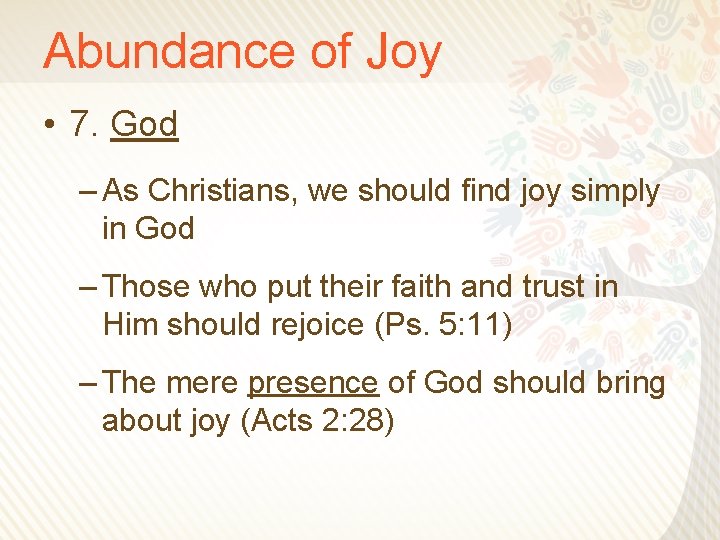 Abundance of Joy

• 7. God

– As Christians, we should find joy simply in God

– Those who put their faith and trust in Him should rejoice (Ps. 5:11)

– The mere presence of God should bring about joy (Acts 2:28)